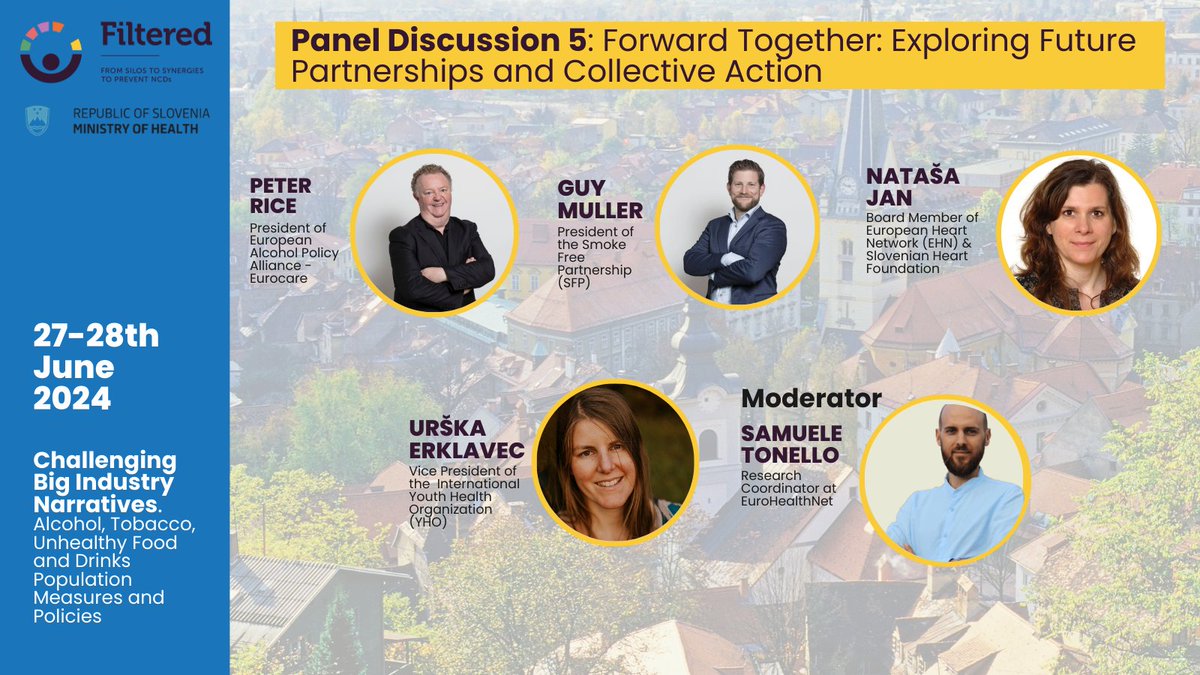 Filtered
FROM SILOS TO SYNERGIES TO PREVENT NCDs

REPUBLIC OF SLOVENIA
MINISTRY OF HEALTH

27-28th June 2024

Challenging Big Industry Narratives. Alcohol, Tobacco, Unhealthy Food and Drinks Population Measures and Policies

Panel Discussion 5: Forward Together: Exploring Future Partnerships and Collective Action

PETER RICE
President of European Alcohol Policy Alliance - Eurocare

GUY MULLER
President of the Smoke Free Partnership (SFP)

NATAŠA JAN
Board Member of European Heart Network (EHN) & Slovenian Heart Foundation

URŠKA ERKLAVEC
Vice President of the International Youth Health Organization (YHO)

Moderator
SAMUELE TONELLO
Research Coordinator at EuroHealthNet